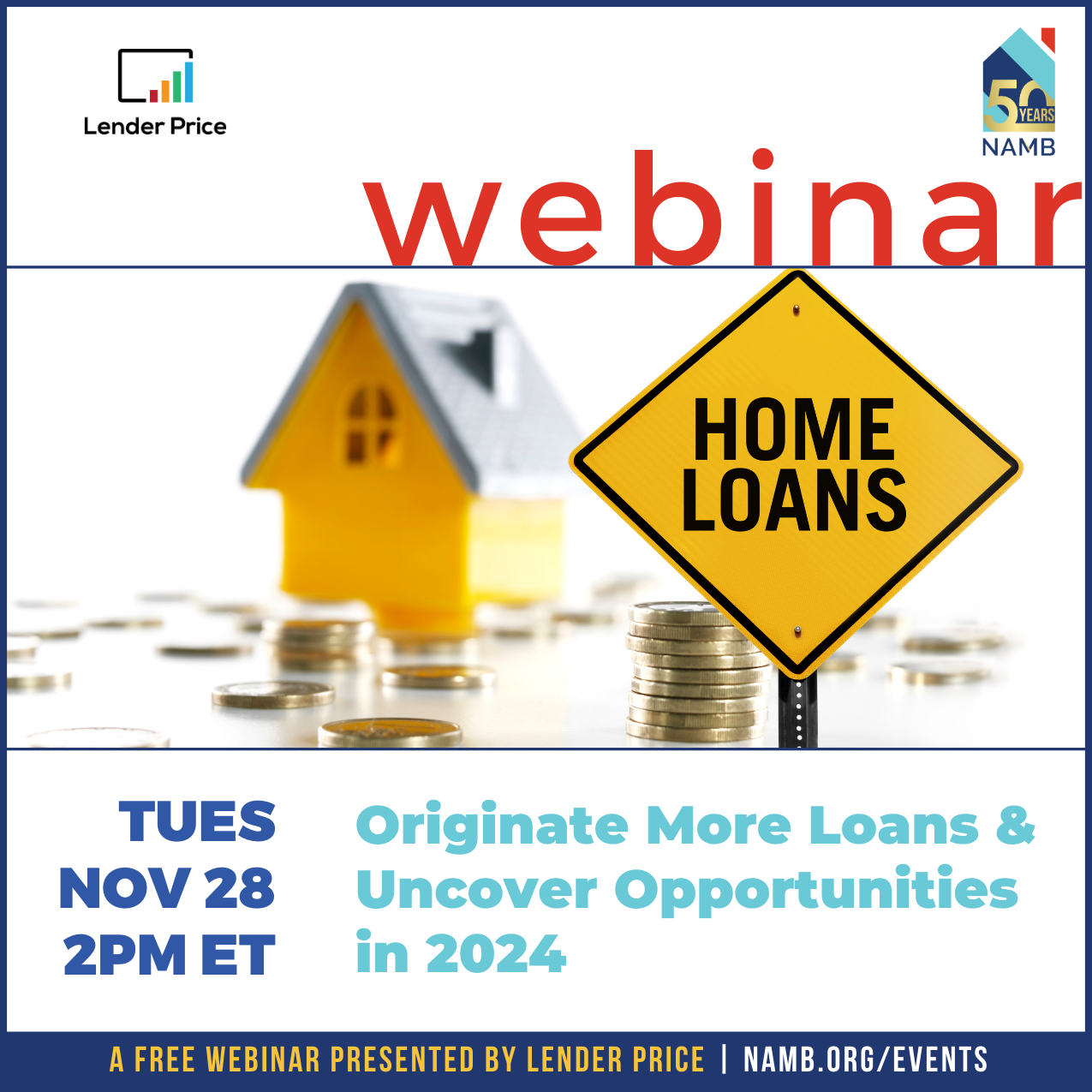 Lender Price

50 YEARS
NAMB

webinar

HOME
LOANS

TUES
NOV 28
2PM ET

Originate More Loans & Uncover Opportunities in 2024

A FREE WEBINAR PRESENTED BY LENDER PRICE | NAMB.ORG/EVENTS